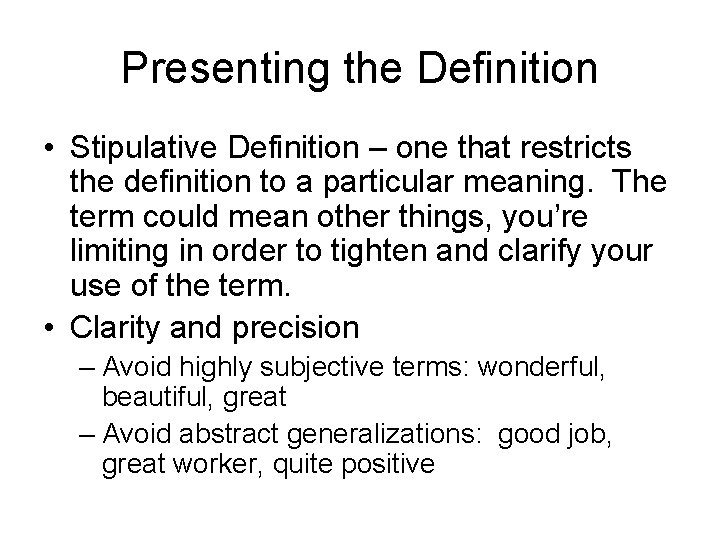 Presenting the Definition

• Stipulative Definition – one that restricts the definition to a particular meaning. The term could mean other things, you're limiting in order to tighten and clarify your use of the term.

• Clarity and precision

– Avoid highly subjective terms: wonderful, beautiful, great

– Avoid abstract generalizations: good job, great worker, quite positive